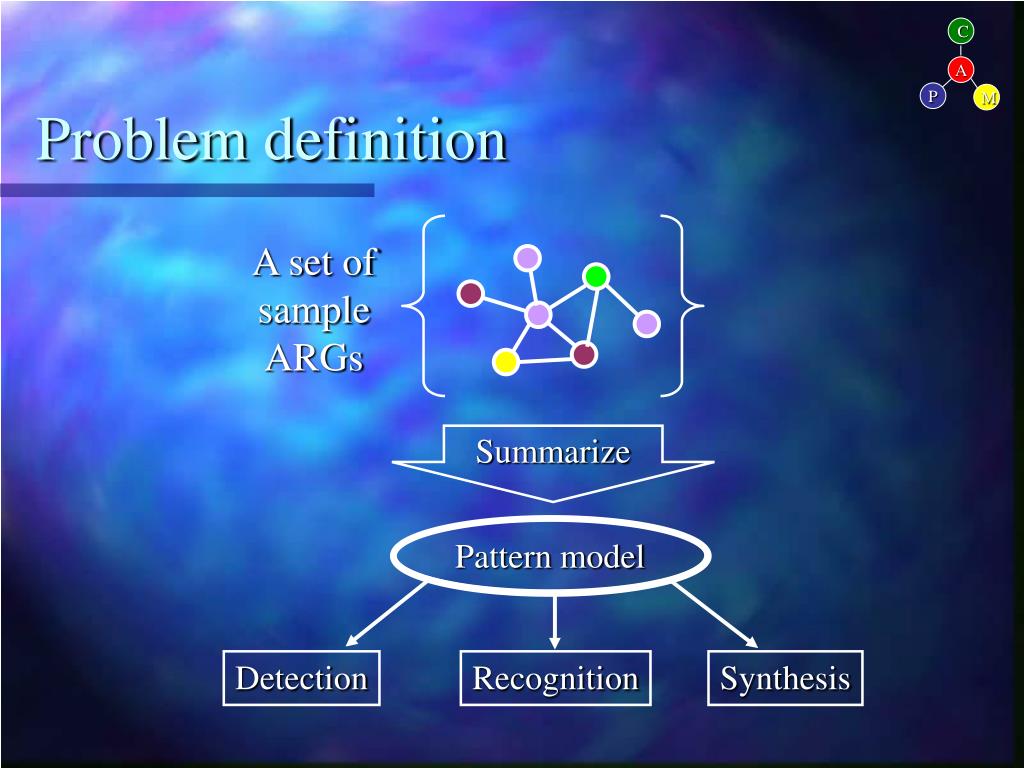 C
A
P
M

Problem definition

A set of sample ARGs

Summarize

Pattern model

Detection

Recognition

Synthesis